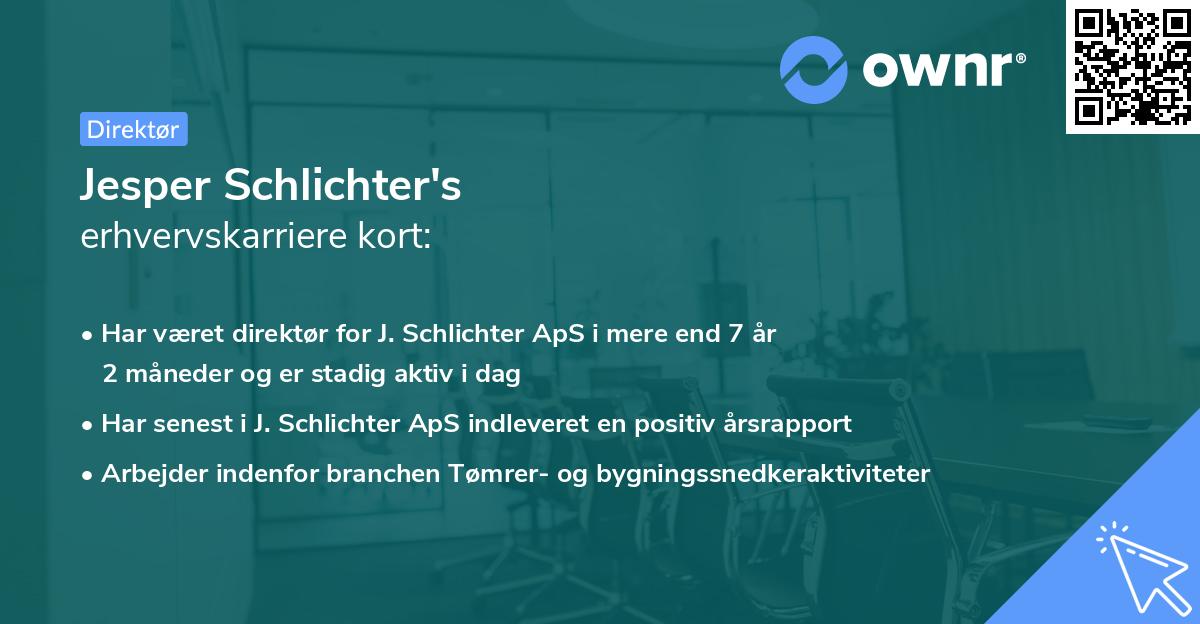 ownr®

Direktør

Jesper Schlichter's
erhvervskarriere kort:

• Har været direktør for J. Schlichter ApS i mere end 7 år 2 måneder og er stadig aktiv i dag
• Har senest i J. Schlichter ApS indleveret en positiv årsrapport
• Arbejder indenfor branchen Tømrer- og bygningssnedkeraktiviteter